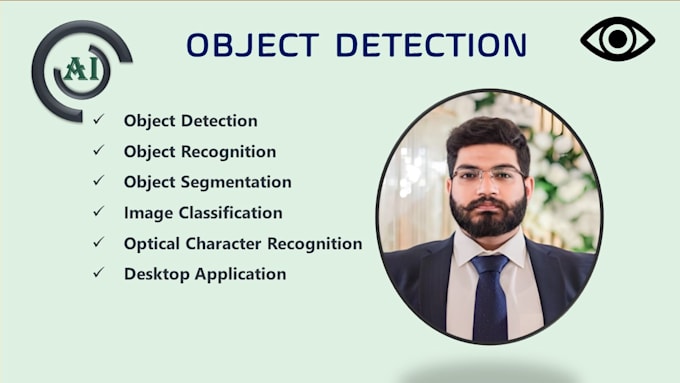 AI

OBJECT DETECTION

✓ Object Detection
✓ Object Recognition
✓ Object Segmentation
✓ Image Classification
✓ Optical Character Recognition
✓ Desktop Application